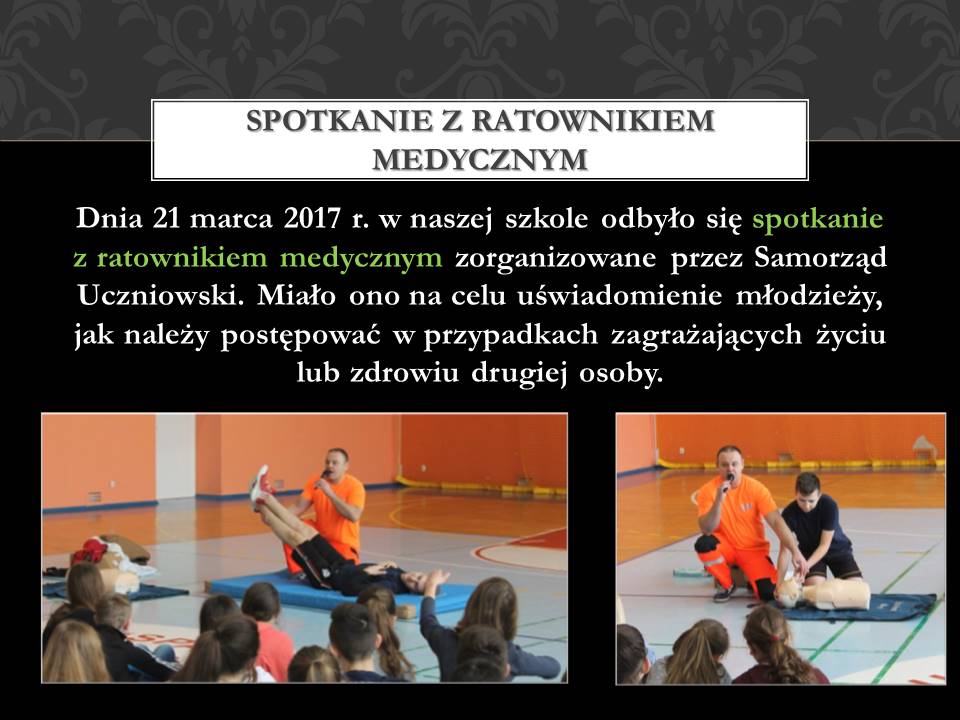 SPOTKANIE Z RATOWNIKIEM MEDYCZNYM

Dnia 21 marca 2017 r. w naszej szkole odbyło się spotkanie z ratownikiem medycznym zorganizowane przez Samorząd Uczniowski. Miało ono na celu uświadomienie młodzieży, jak należy postępować w przypadkach zagrażających życiu lub zdrowiu drugiej osoby.